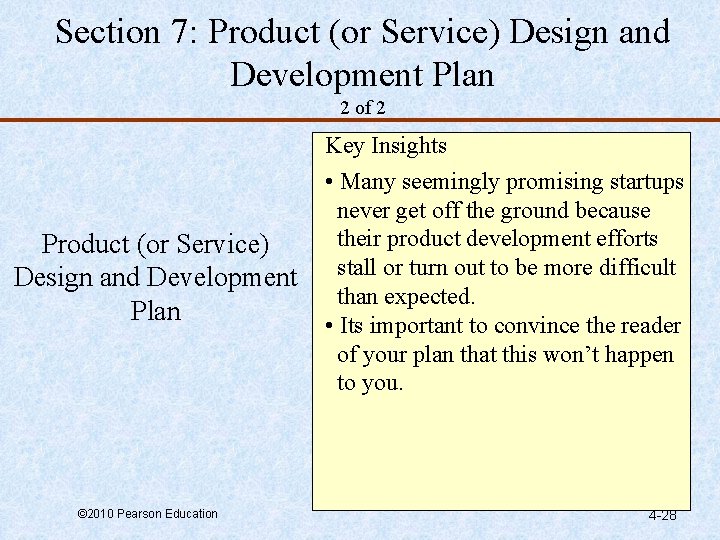 Section 7: Product (or Service) Design and Development Plan
2 of 2

Product (or Service) Design and Development Plan

Key Insights

• Many seemingly promising startups never get off the ground because their product development efforts stall or turn out to be more difficult than expected.
• Its important to convince the reader of your plan that this won't happen to you.

©2010 Pearson Education

4-28